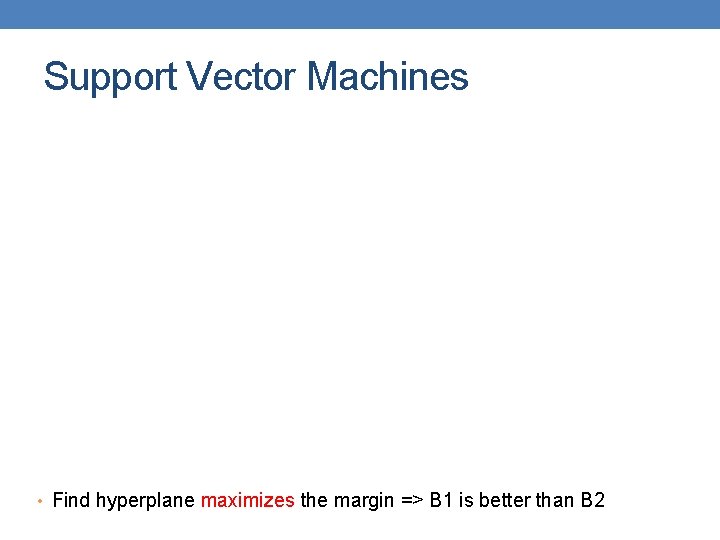 Support Vector Machines

• Find hyperplane maximizes the margin => B1 is better than B2